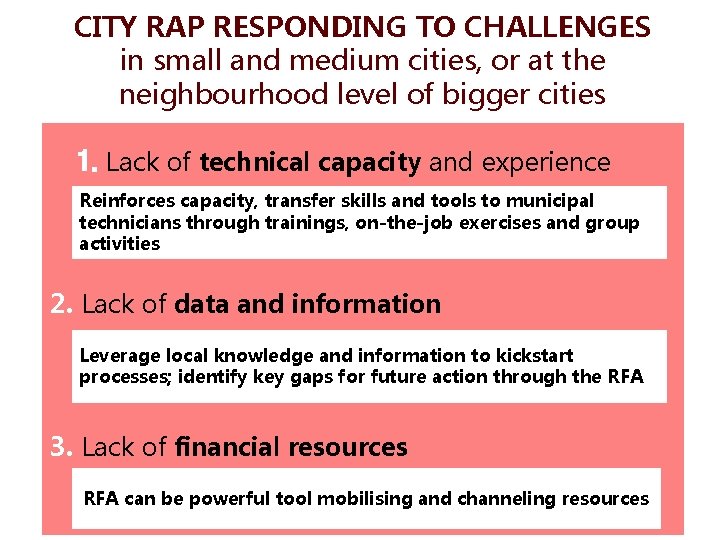 CITY RAP RESPONDING TO CHALLENGES
in small and medium cities, or at the neighbourhood level of bigger cities

1. Lack of technical capacity and experience

Reinforces capacity, transfer skills and tools to municipal technicians through trainings, on-the-job exercises and group activities

2. Lack of data and information

Leverage local knowledge and information to kickstart processes; identify key gaps for future action through the RFA

3. Lack of financial resources

RFA can be powerful tool mobilising and channeling resources